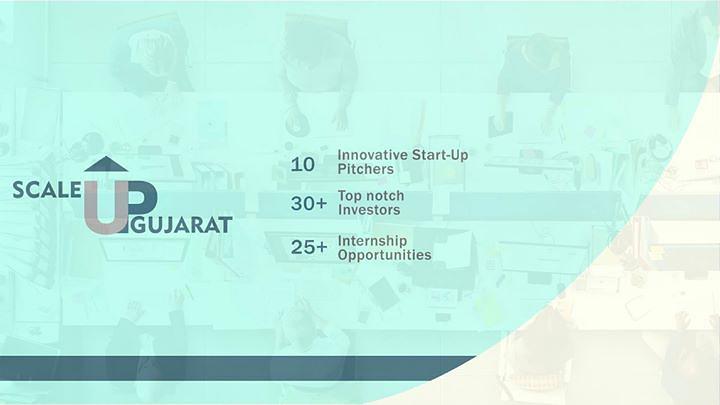 SCALE UP GUJARAT

10 Innovative Start-Up Pitchers

30+ Top notch Investors

25+ Internship Opportunities